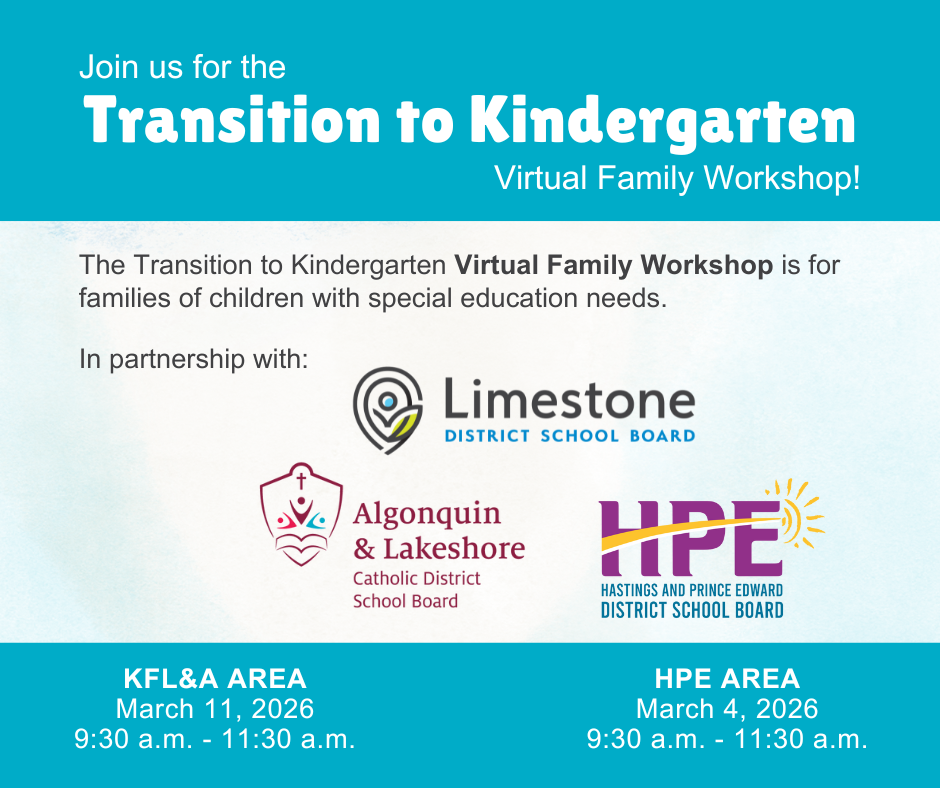 Join us for the
Transition to Kindergarten
Virtual Family Workshop!

The Transition to Kindergarten Virtual Family Workshop is for families of children with special education needs.

In partnership with:

Limestone
DISTRICT SCHOOL BOARD

Algonquin
& Lakeshore
Catholic District
School Board

HPE
HASTINGS AND PRINCE EDWARD
DISTRICT SCHOOL BOARD

KFL&A AREA
March 11, 2026
9:30 a.m. - 11:30 a.m.

HPE AREA
March 4, 2026
9:30 a.m. - 11:30 a.m.